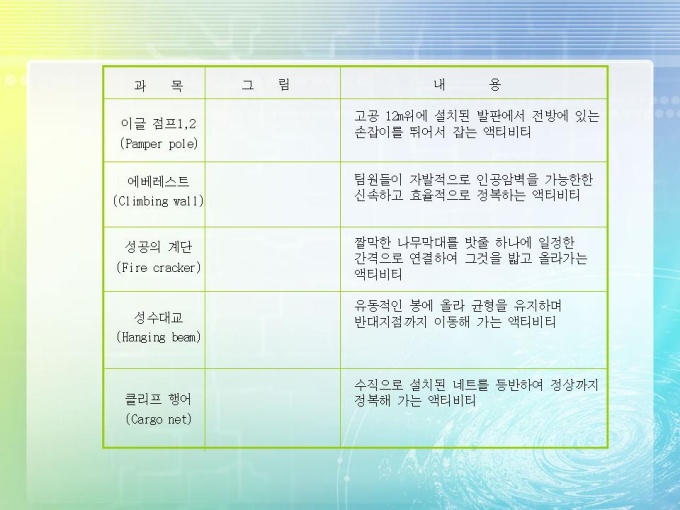 | 과 목 | 그 림 | 내 용 |
|---|---|---|
| 이글 점프1,2 (Pamper pole) | | 고공 12m위에 설치된 발판에서 전방에 있는 손잡이를 뛰어서 잡는 액티비티 |
| 에베레스트 (Climbing wall) | | 팀원들이 자발적으로 인공암벽을 가능한한 신속하고 효율적으로 정복하는 액티비티 |
| 성공의 계단 (Fire cracker) | | 짤막한 나무막대를 밧줄 하나에 일정한 간격으로 연결하여 그것을 밟고 올라가는 액티비티 |
| 성수대교 (Hanging beam) | | 유동적인 봉에 올라 균형을 유지하며 반대지점까지 이동해 가는 액티비티 |
| 클리프 행어 (Cargo net) | | 수직으로 설치된 네트를 등반하여 정상까지 정복해 가는 액티비티 |